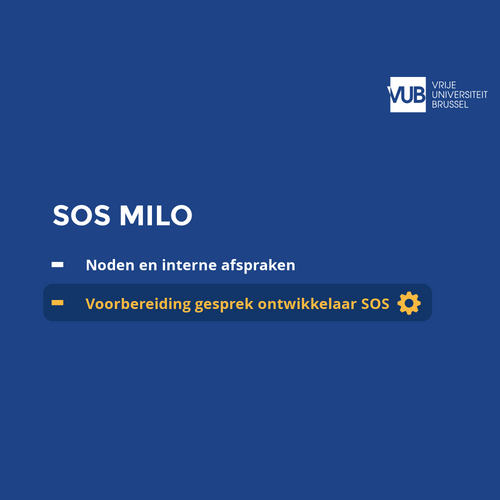 VUB VRIJE UNIVERSITEIT BRUSSEL

SOS MILO

- Noden en interne afspraken
- Voorbereiding gesprek ontwikkelaar SOS